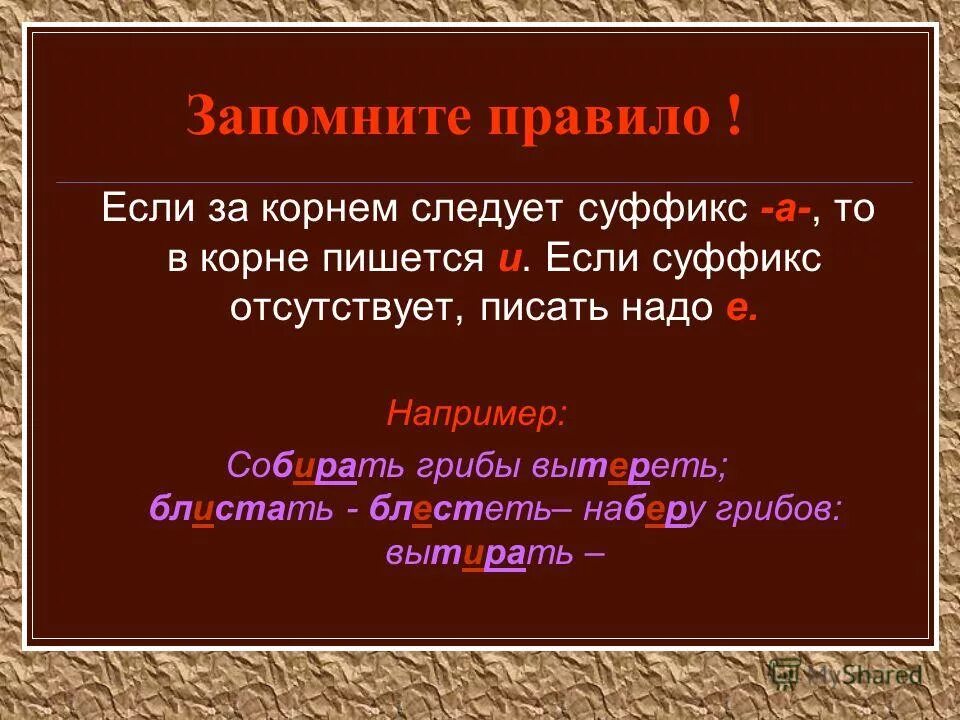 Запомните правило !

Если за корнем следует суффикс -а-, то в корне пишется и. Если суффикс отсутствует, писать надо е.

Например:

Собирать грибы вытереть; блистать - блестеть– наберу грибов: вытирать –

MyShared